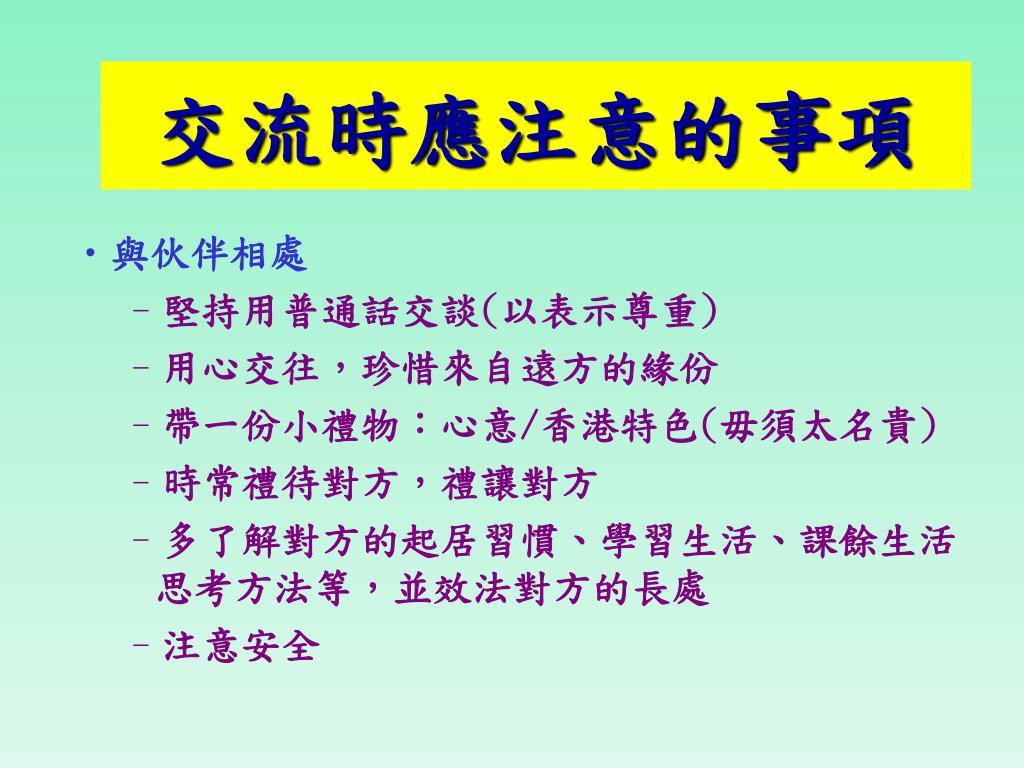 交流時應注意的事項

• 與伙伴相處
– 堅持用普通話交談(以表示尊重)
– 用心交往，珍惜來自遠方的緣份
– 帶一份小禮物：心意/香港特色(毋須太名貴)
– 時常禮待對方，禮讓對方
– 多了解對方的起居習慣、學習生活、課餘生活思考方法等，並效法對方的長處
– 注意安全